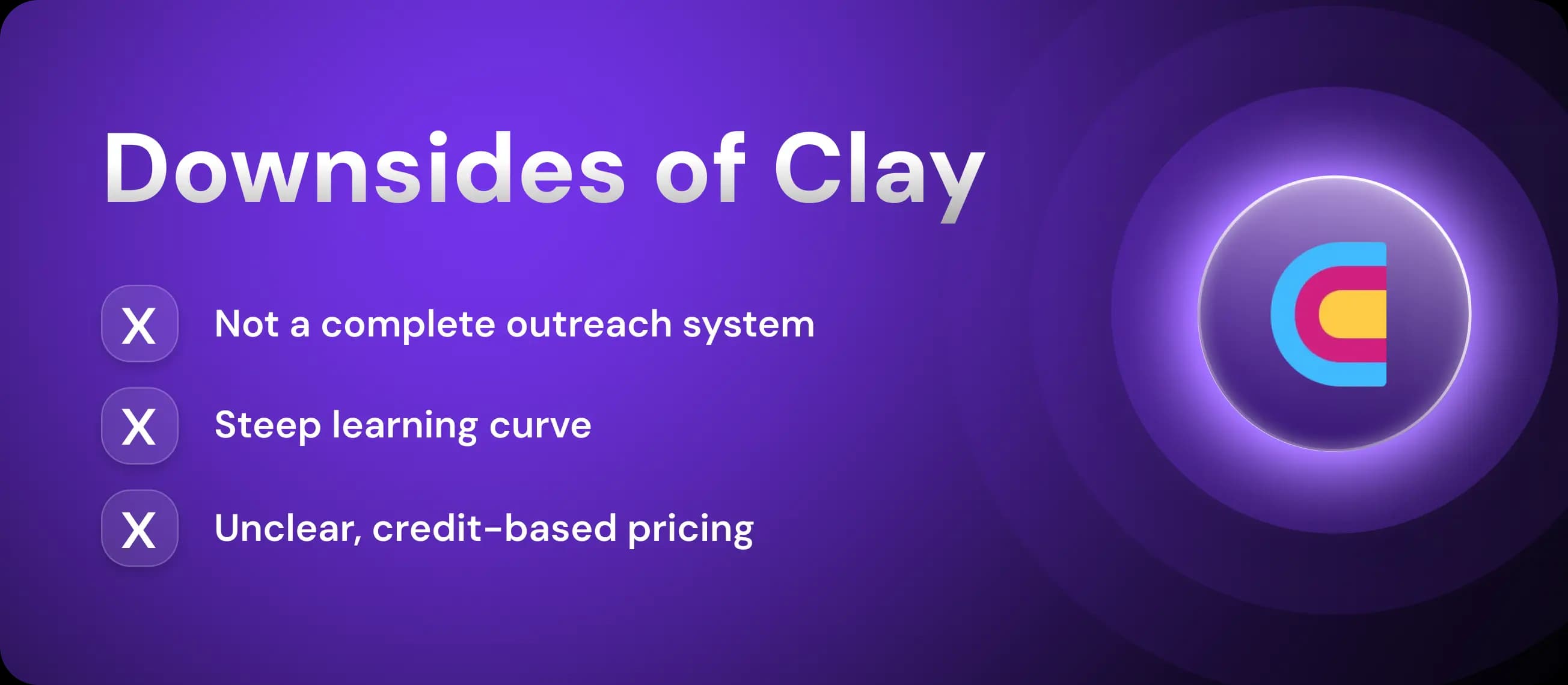 Downsides of Clay

X Not a complete outreach system

X Steep learning curve

X Unclear, credit-based pricing